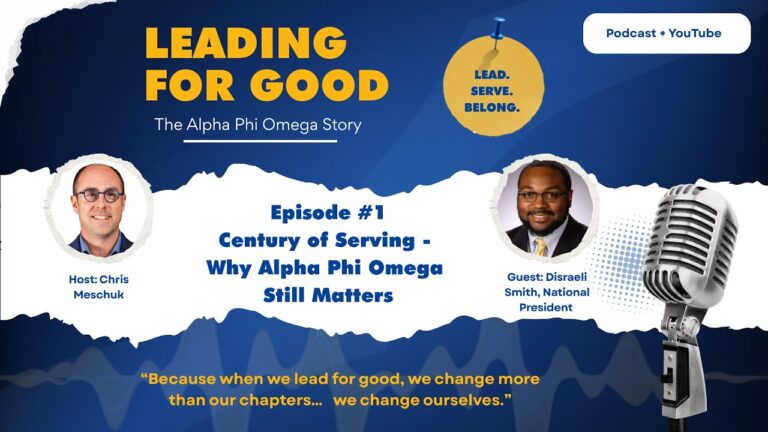 LEADING FOR GOOD

The Alpha Phi Omega Story

LEAD. SERVE. BELONG.

Podcast + YouTube

Host: Chris Meschuk

Episode #1
Century of Serving - Why Alpha Phi Omega Still Matters

Guest: Disraeli Smith, National President

"Because when we lead for good, we change more than our chapters... we change ourselves."